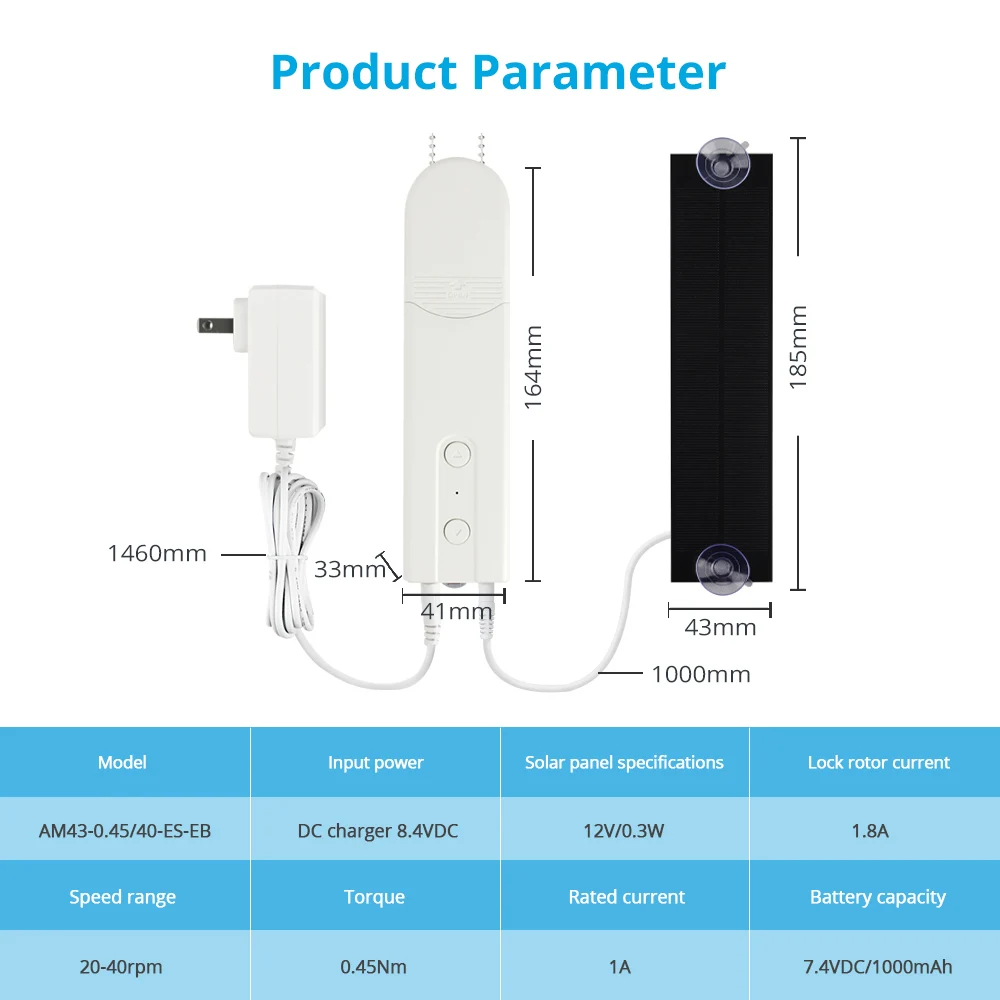 Product Parameter

164mm

185mm

1460mm

33mm

41mm

43mm

1000mm

| Model | Input power | Solar panel specifications | Lock rotor current |
|---|---|---|---|
| AM43-0.45/40-ES-EB | DC charger 8.4VDC | 12V/0.3W | 1.8A |
| Speed range | Torque | Rated current | Battery capacity |
| 20-40rpm | 0.45Nm | 1A | 7.4VDC/1000mAh |